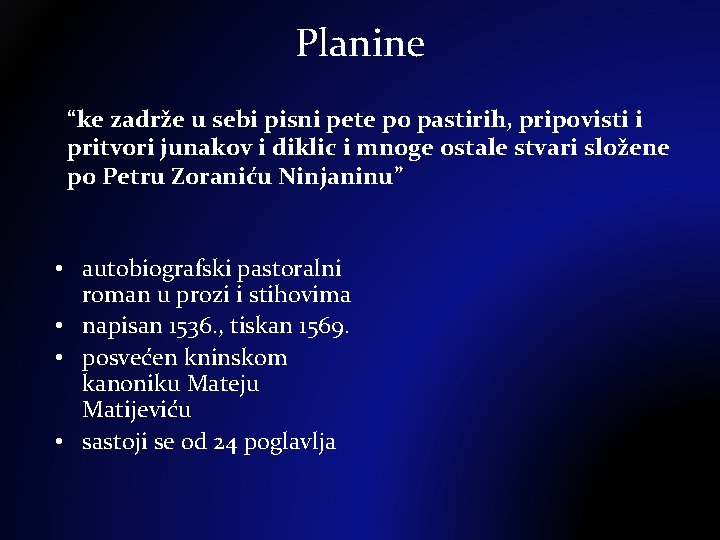 Planine

“ke zadrže u sebi pisni pete po pastirih, pripovisti i pritvori junakov i diklic i mnoge ostale stvari složene po Petru Zoraniću Ninjaninu”

• autobiografski pastoralni roman u prozi i stihovima
• napisan 1536., tiskan 1569.
• posvećen kninskom kanoniku Mateju Matijeviću
• sastoji se od 24 poglavlja